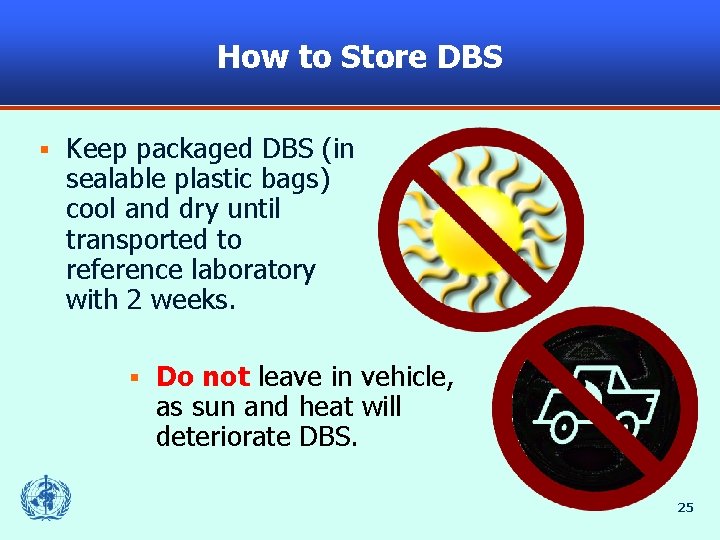 How to Store DBS

▪ Keep packaged DBS (in sealable plastic bags) cool and dry until transported to reference laboratory with 2 weeks.

▪ Do not leave in vehicle, as sun and heat will deteriorate DBS.

25